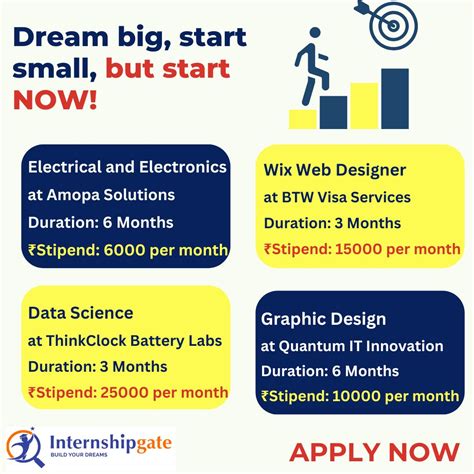 Dream big, start small, but start NOW!

Electrical and Electronics
at Amopa Solutions
Duration: 6 Months
₹Stipend: 6000 per month

Wix Web Designer
at BTW Visa Services
Duration: 3 Months
₹Stipend: 15000 per month

Data Science
at ThinkClock Battery Labs
Duration: 3 Months
₹Stipend: 25000 per month

Graphic Design
at Quantum IT Innovation
Duration: 6 Months
₹Stipend: 10000 per month

Internshipgate
BUILD YOUR DREAMS

APPLY NOW